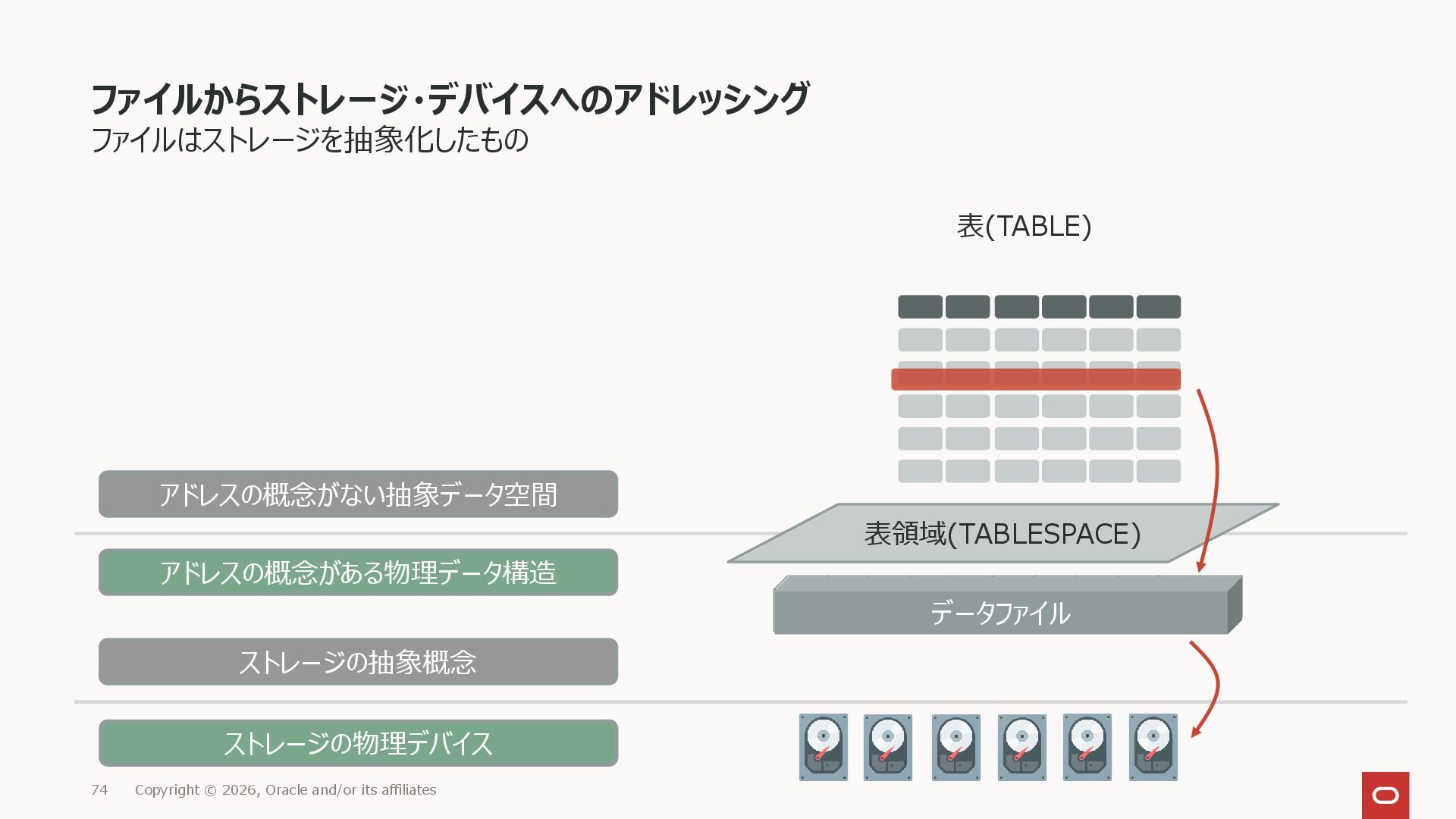 ファイルからストレージ・デバイスへのアドレッシング
ファイルはストレージを抽象化したもの

表(TABLE)

アドレスの概念がない抽象データ空間

表領域(TABLESPACE)

アドレスの概念がある物理データ構造

データファイル

ストレージの抽象概念

ストレージの物理デバイス

74 Copyright © 2026, Oracle and/or its affiliates